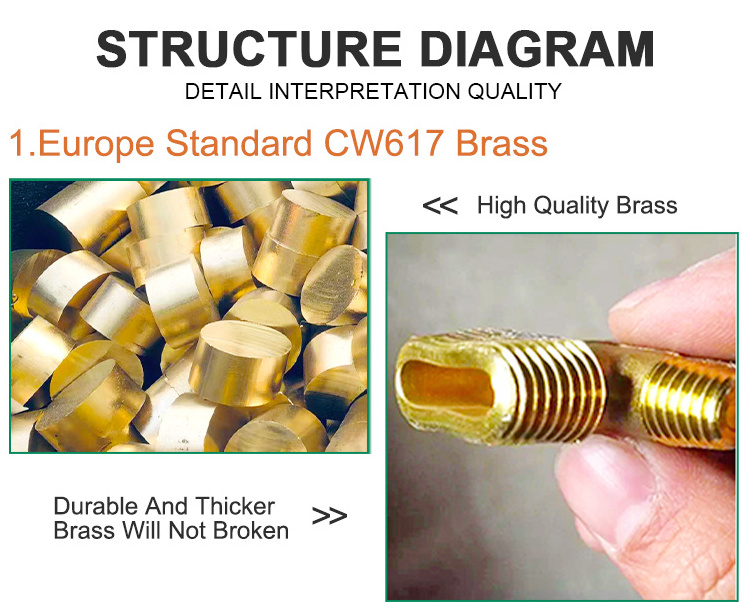 STRUCTURE DIAGRAM
DETAIL INTERPRETATION QUALITY

1.Europe Standard CW617 Brass

<< High Quality Brass

Durable And Thicker Brass Will Not Broken >>